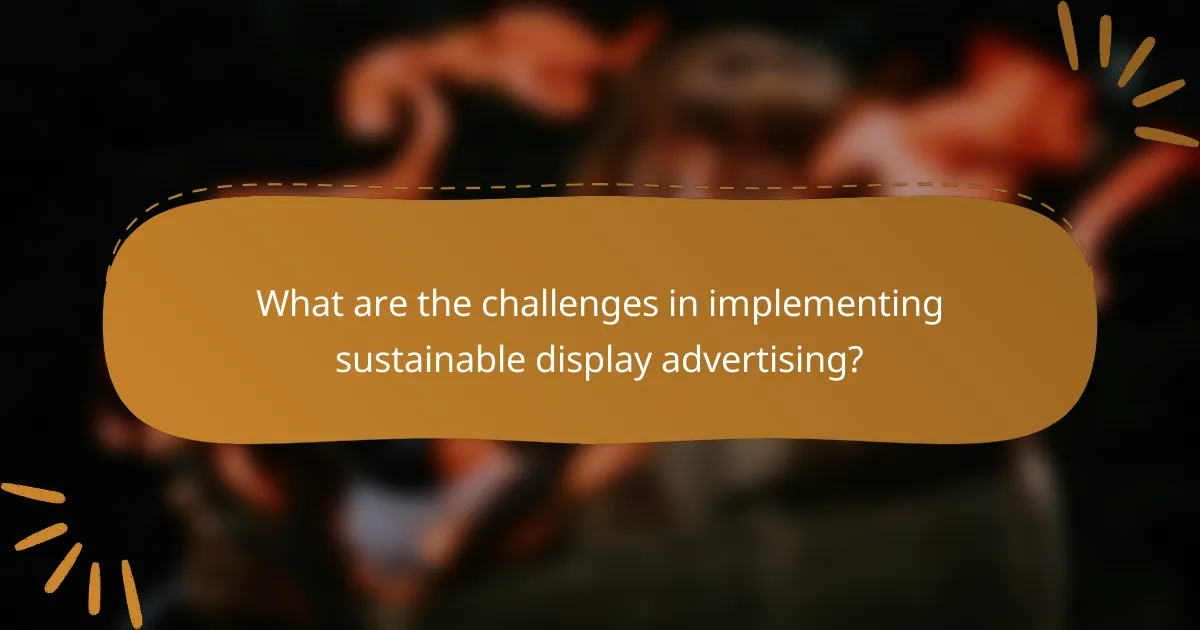 What are the challenges in implementing sustainable display advertising?